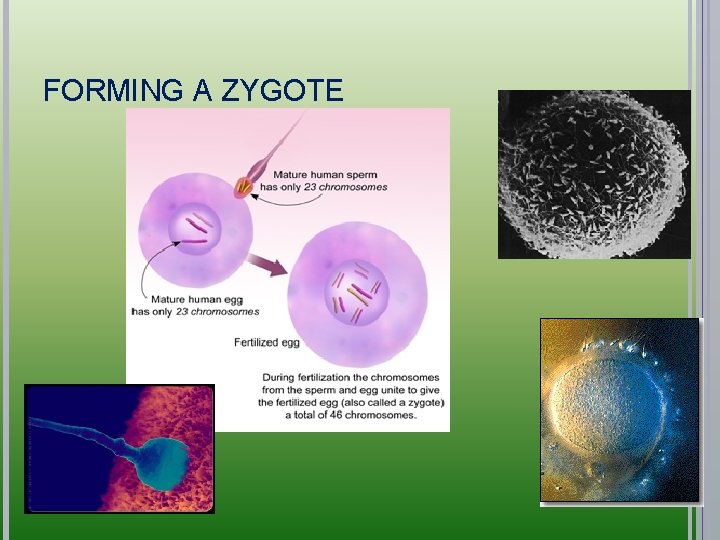 FORMING A ZYGOTE

Mature human sperm has only 23 chromosomes

Mature human egg has only 23 chromosomes

Fertilized egg

During fertilization the chromosomes from the sperm and egg unite to give the fertilized egg (also called a zygote) a total of 46 chromosomes.